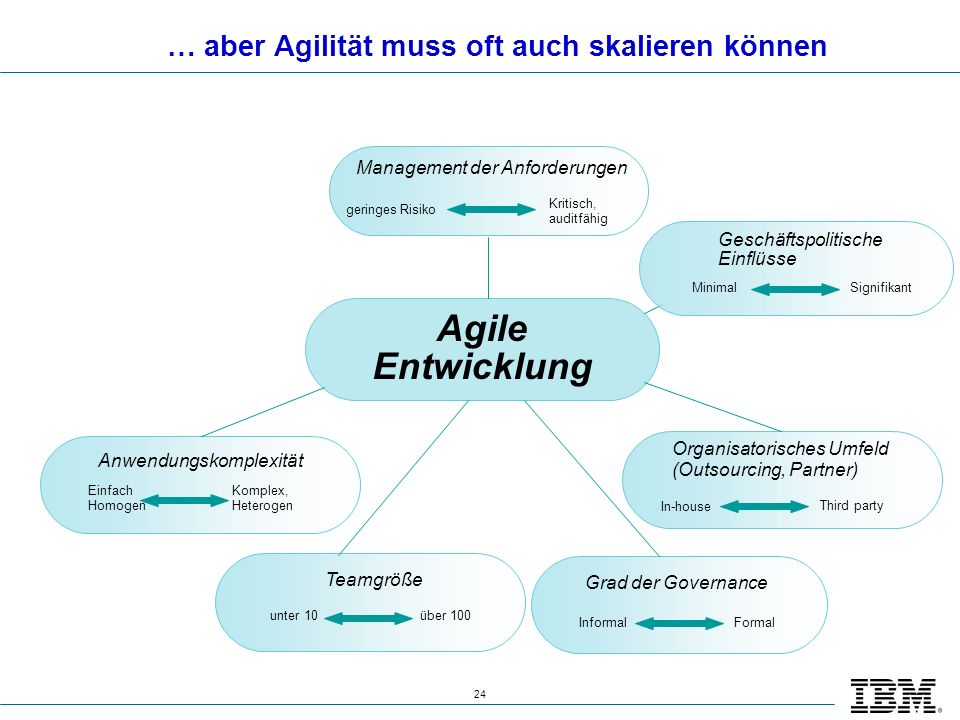 … aber Agilität muss oft auch skalieren können

Management der Anforderungen
geringes Risiko
Kritisch, auditfähig

Geschäftspolitische Einflüsse
Minimal
Signifikant

Agile Entwicklung

Anwendungskomplexität
Einfach Homogen
Komplex, Heterogen

Organisatorisches Umfeld (Outsourcing, Partner)
In-house
Third party

Teamgröße
unter 10
über 100

Grad der Governance
Informal
Formal

24

IBM